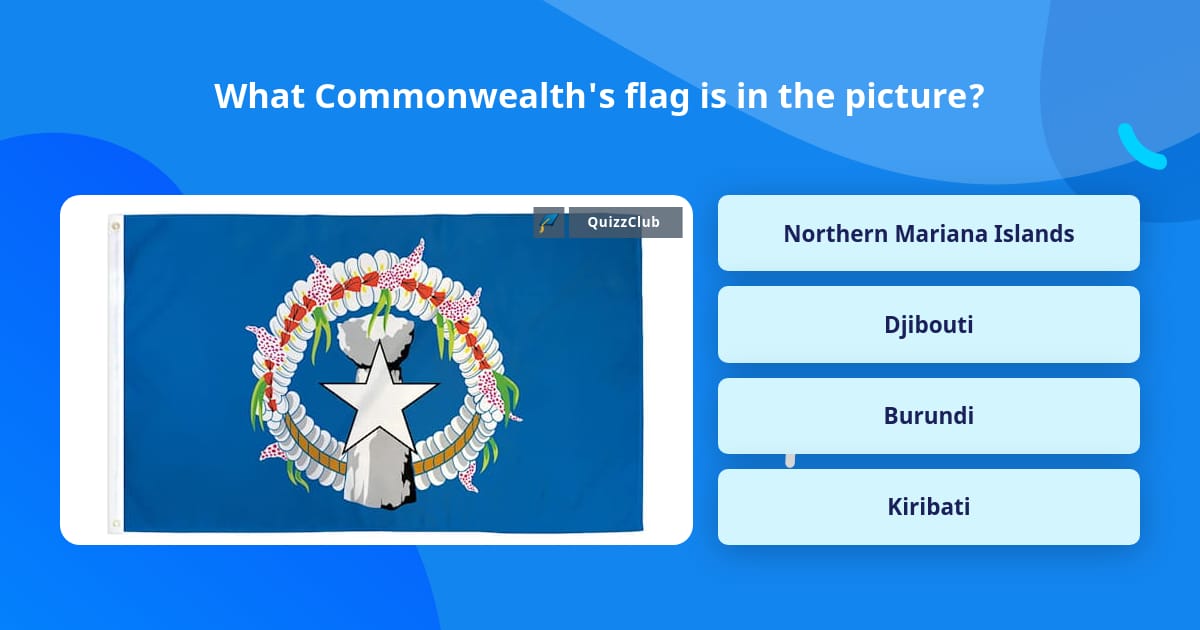 What Commonwealth's flag is in the picture?

QuizzClub

Northern Mariana Islands

Djibouti

Burundi

Kiribati